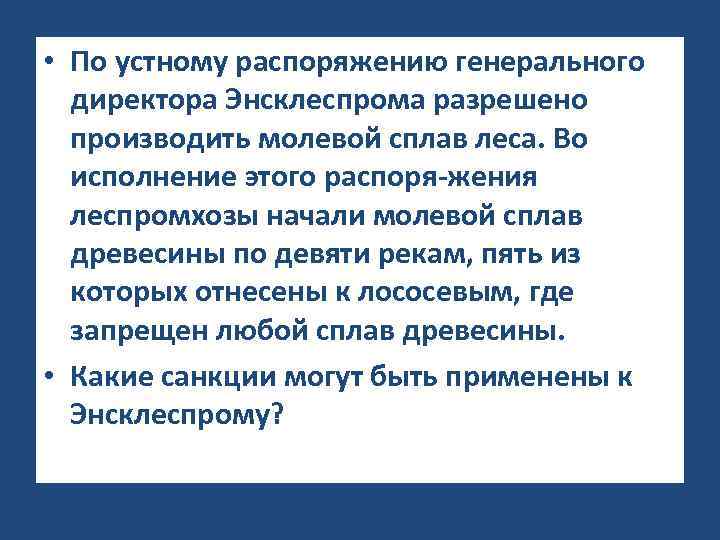 • По устному распоряжению генерального директора Энсклеспрома разрешено производить молевой сплав леса. Во исполнение этого распоря-жения леспромхозы начали молевой сплав древесины по девяти рекам, пять из которых отнесены к лососевым, где запрещен любой сплав древесины.

• Какие санкции могут быть применены к Энсклеспрому?